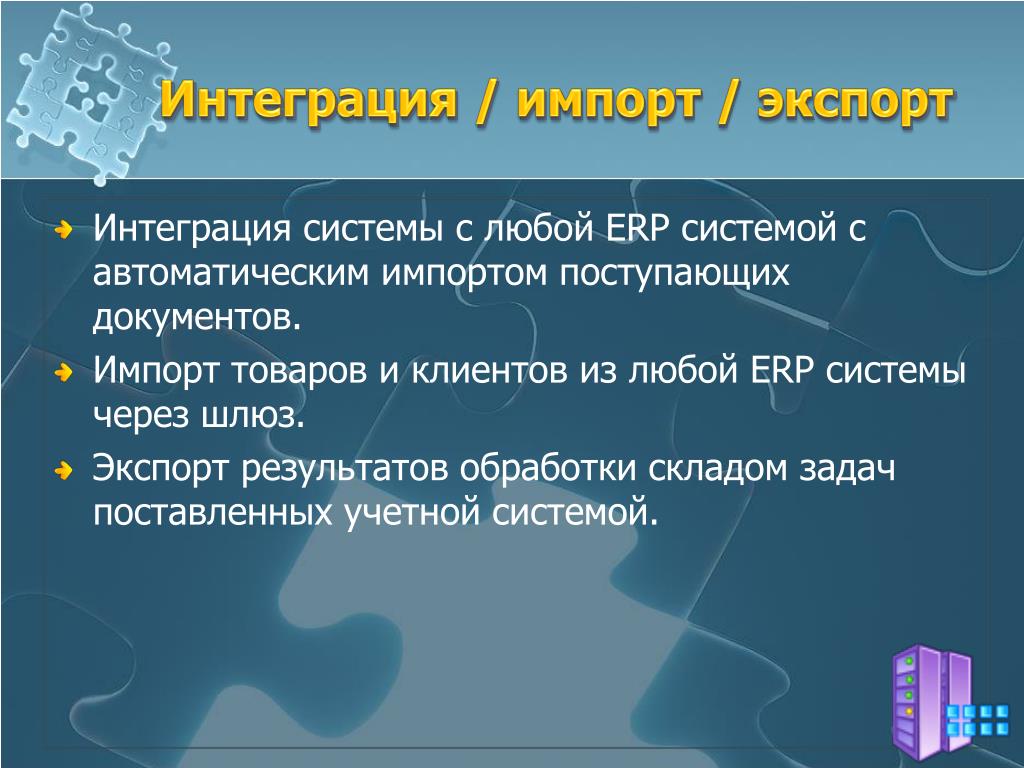 Интеграция / импорт / экспорт

Интеграция системы с любой ERP системой с автоматическим импортом поступающих документов.

Импорт товаров и клиентов из любой ERP системы через шлюз.

Экспорт результатов обработки складом задач поставленных учетной системой.